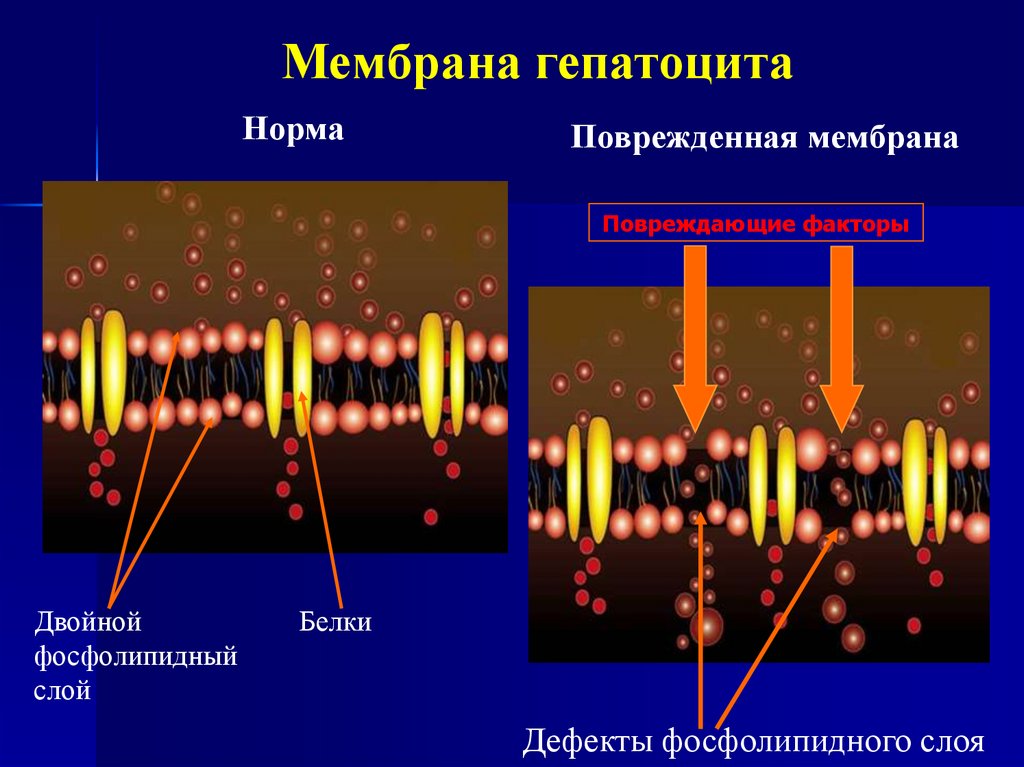 Мембрана гепатоцита

Норма

Поврежденная мембрана

Повреждающие факторы

Двойной фосфолипидный слой

Белки

Дефекты фосфолипидного слоя